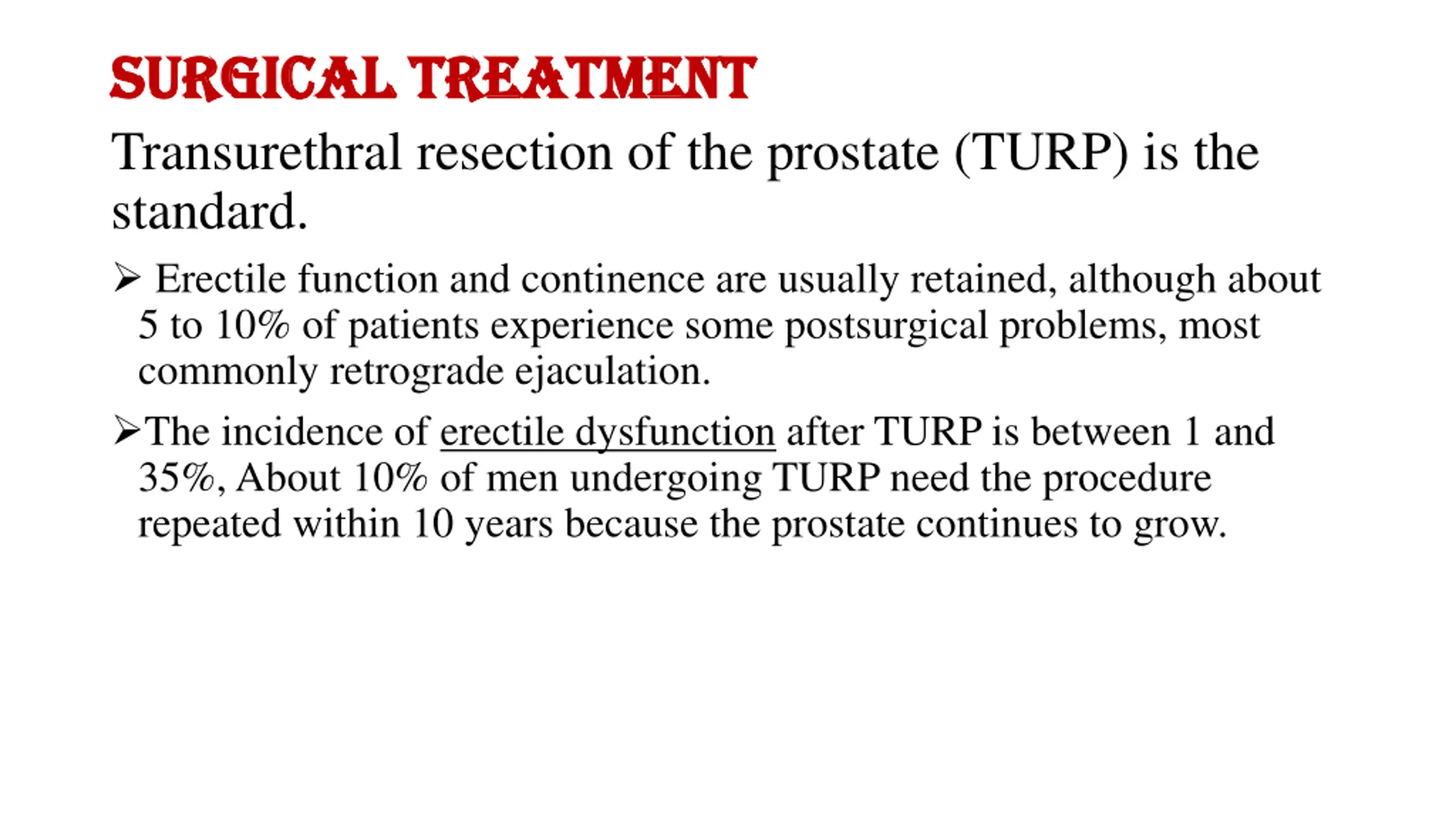 SURGICAL TREATMENT

Transurethral resection of the prostate (TURP) is the standard.

➢ Erectile function and continence are usually retained, although about 5 to 10% of patients experience some postsurgical problems, most commonly retrograde ejaculation.

➢The incidence of erectile dysfunction after TURP is between 1 and 35%, About 10% of men undergoing TURP need the procedure repeated within 10 years because the prostate continues to grow.